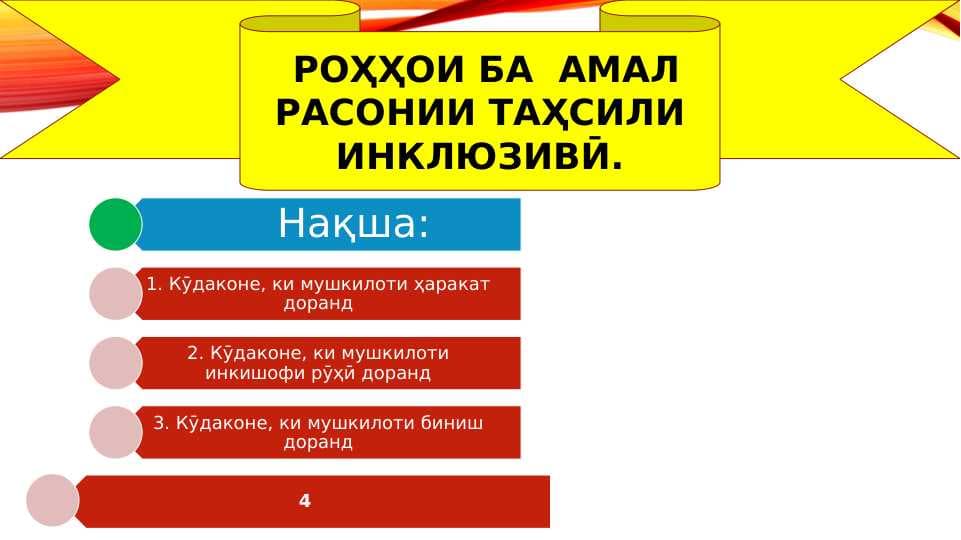 РОҲҲОИ БА АМАЛ РАСОНИИ ТАҲСИЛИ ИНКЛЮЗИВӢ.

Нақша:

1. Кӯдаконе, ки мушкилоти ҳаракат доранд

2. Кӯдаконе, ки мушкилоти инкишофи рӯҳӣ доранд

3. Кӯдаконе, ки мушкилоти биниш доранд

4